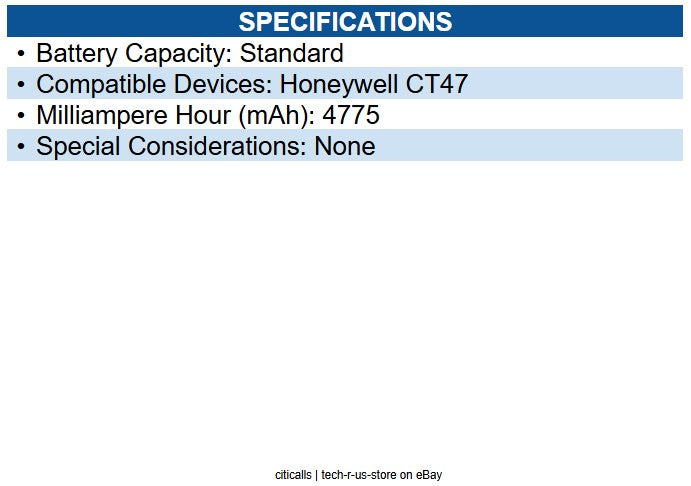 SPECIFICATIONS

• Battery Capacity: Standard
• Compatible Devices: Honeywell CT47
• Milliampere Hour (mAh): 4775
• Special Considerations: None

citicalls | tech-r-us-store on eBay